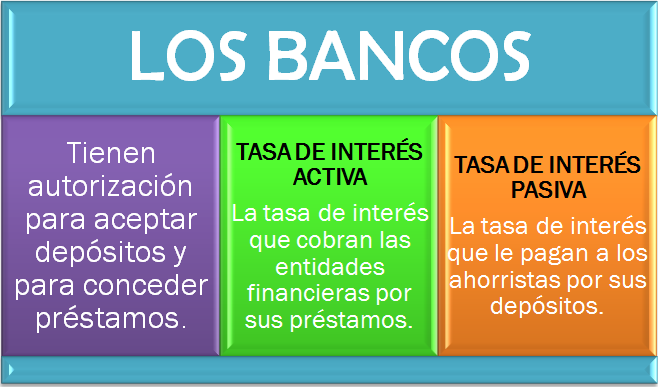 LOS BANCOS

Tienen autorización para aceptar depósitos y para conceder préstamos.

TASA DE INTERÉS ACTIVA

La tasa de interés que cobran las entidades financieras por sus préstamos.

TASA DE INTERÉS PASIVA

La tasa de interés que le pagan a los ahorristas por sus depósitos.